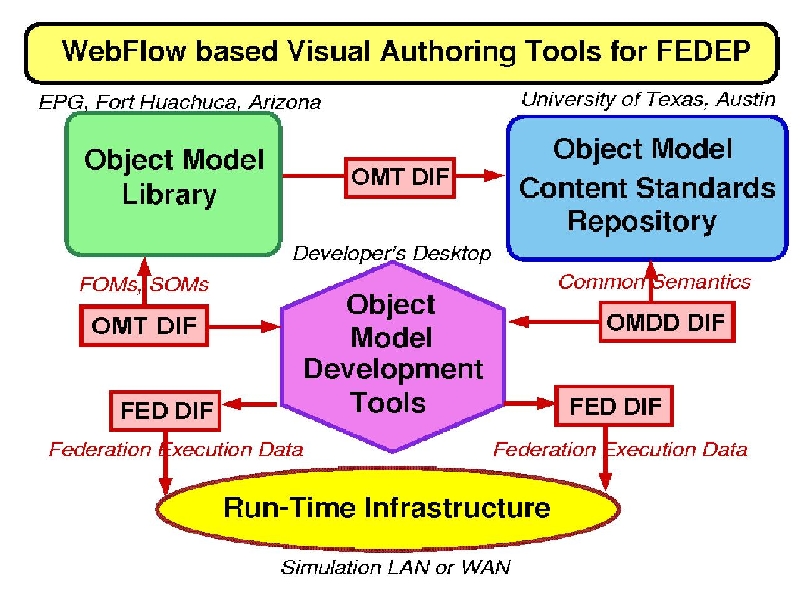 WebFlow based Visual Authoring Tools for FEDEP

EPG, Fort Huachuca, Arizona

University of Texas, Austin

Object Model Library

OMT DIF

Object Model Content Standards Repository

Developer's Desktop

FOMs, SOMs

Common Semantics

OMT DIF

Object Model Development Tools

OMDD DIF

FED DIF

FED DIF

Federation Execution Data

Federation Execution Data

Run-Time Infrastructure

Simulation LAN or WAN